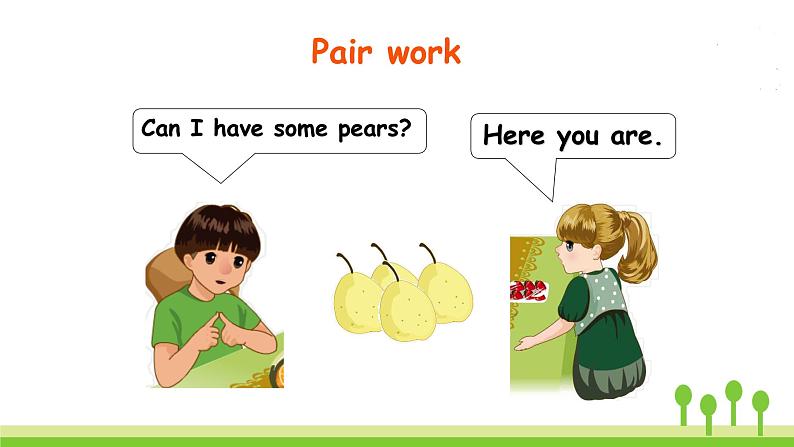 Pair work

Can I have some pears?

Here you are.